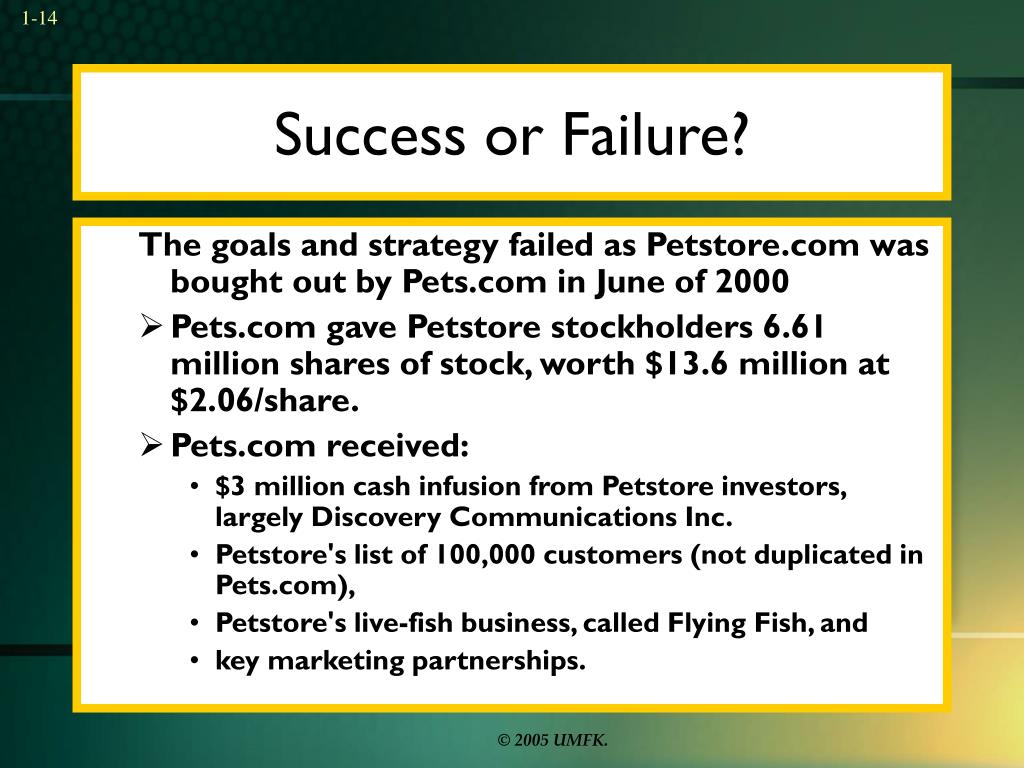 1-14

Success or Failure?

The goals and strategy failed as Petstore.com was bought out by Pets.com in June of 2000

➢ Pets.com gave Petstore stockholders 6.61 million shares of stock, worth \$13.6 million at \$2.06/share.

➢ Pets.com received:

• \$3 million cash infusion from Petstore investors, largely Discovery Communications Inc.

• Petstore's list of 100,000 customers (not duplicated in Pets.com),

• Petstore's live-fish business, called Flying Fish, and

• key marketing partnerships.

© 2005 UMFK.